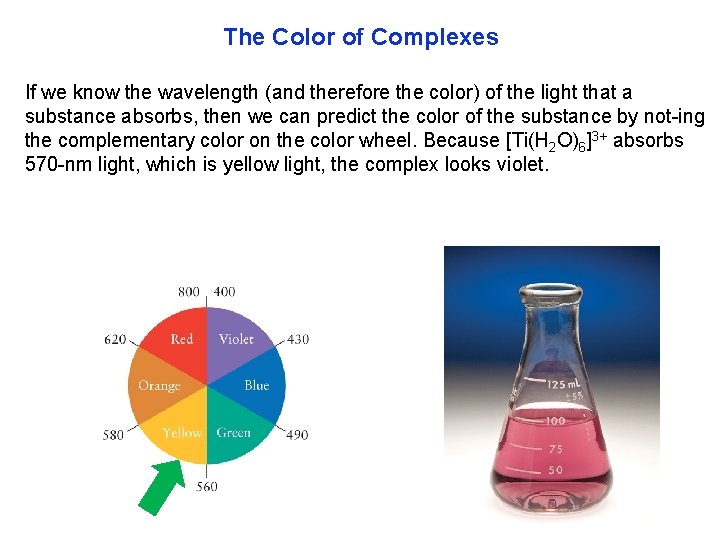 The Color of Complexes

If we know the wavelength (and therefore the color) of the light that a substance absorbs, then we can predict the color of the substance by not-ing the complementary color on the color wheel. Because $[Ti(H_2O)_6]^{3+}$ absorbs 570-nm light, which is yellow light, the complex looks violet.

800 400
620 Red Violet 430
Orange Blue
580 Yellow Green 490
560

125 mL
±5%
100
75
50